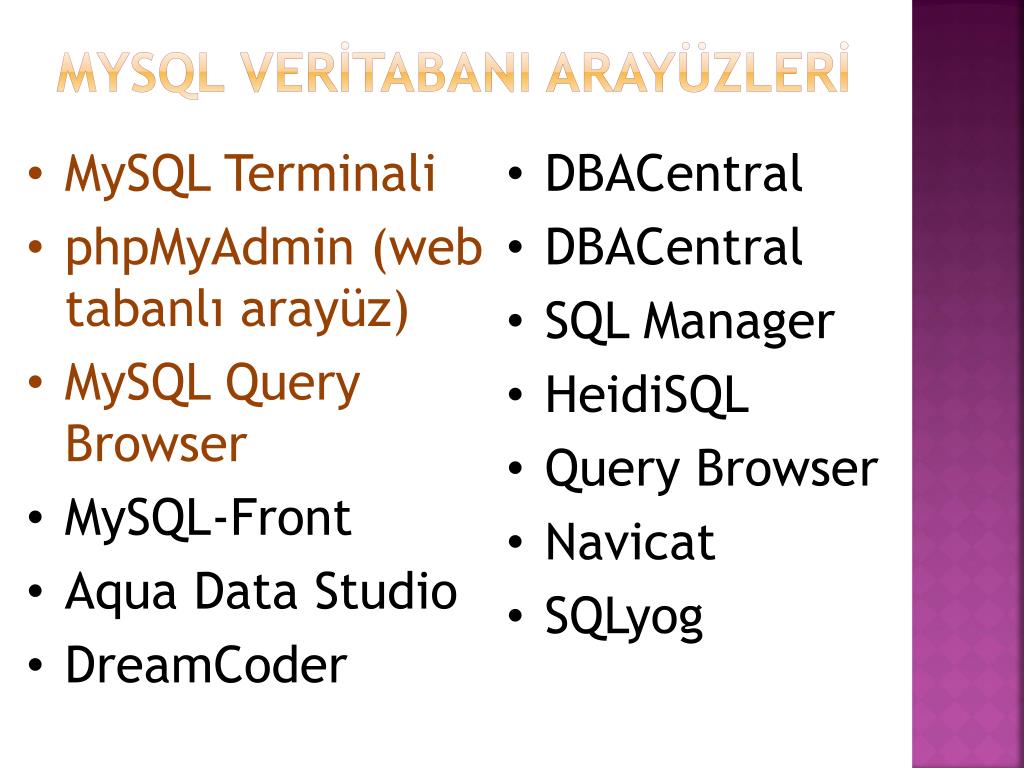 MYSQL VERİTABANI ARAYÜZLERİ

• MySQL Terminali
• phpMyAdmin (web tabanlı arayüz)
• MySQL Query Browser
• MySQL-Front
• Aqua Data Studio
• DreamCoder

• DBACentral
• DBACentral
• SQL Manager
• HeidiSQL
• Query Browser
• Navicat
• SQLyog